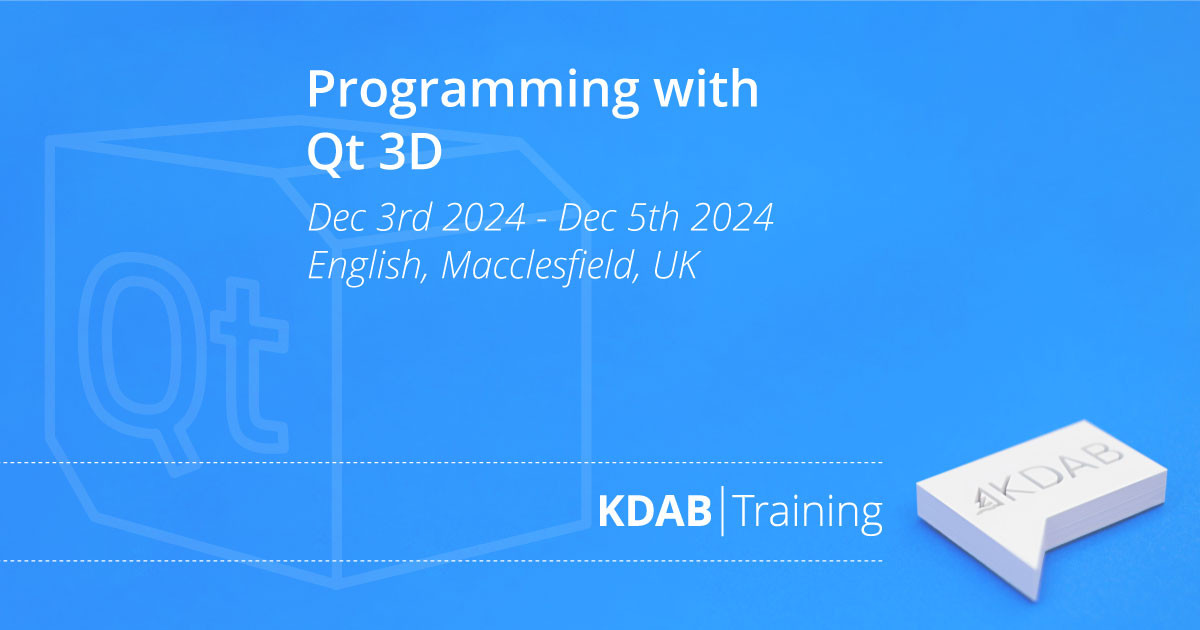 Programming with Qt 3D

Dec 3rd 2024 - Dec 5th 2024
English, Macclesfield, UK

Qt

KDAB | Training

KDAB